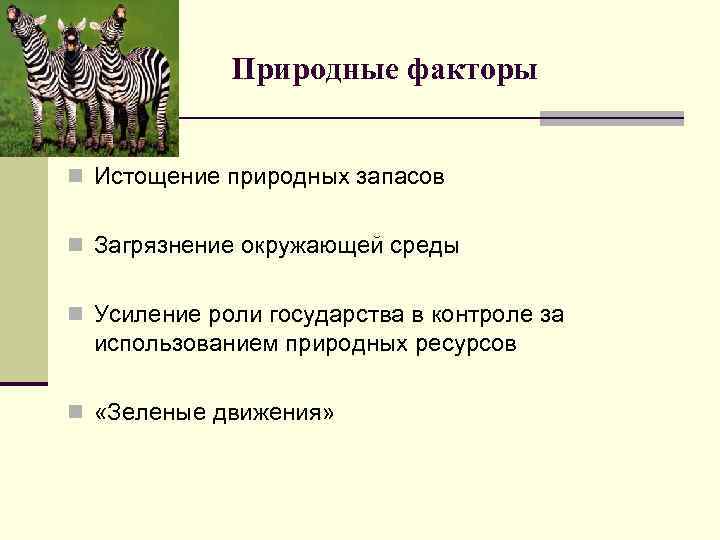 Природные факторы

Истощение природных запасов

Загрязнение окружающей среды

Усиление роли государства в контроле за использованием природных ресурсов

«Зеленые движения»